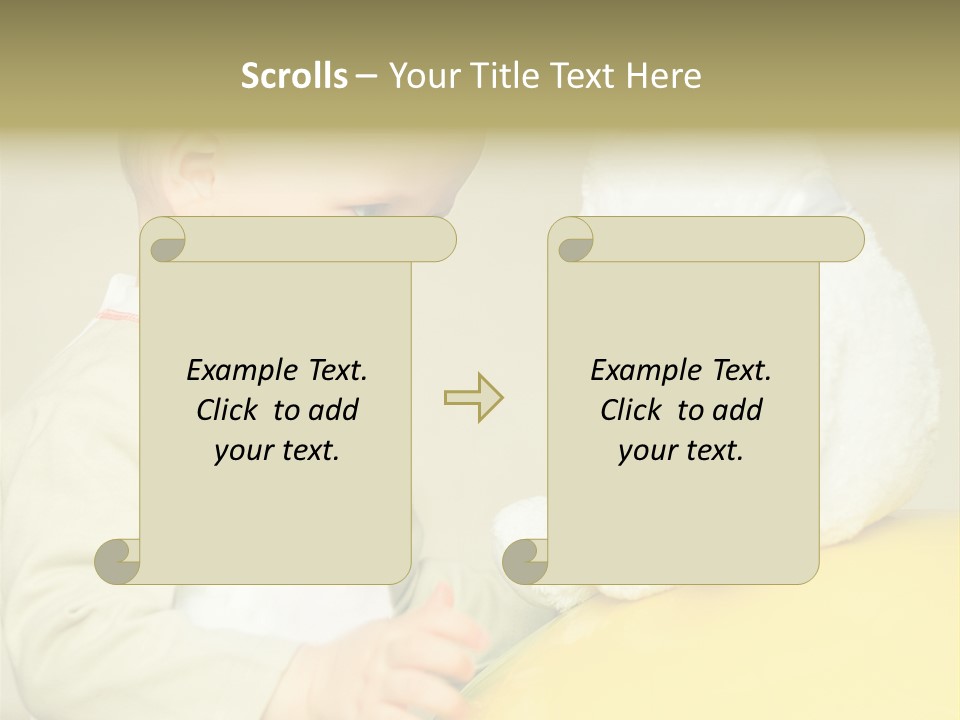 Scrolls – Your Title Text Here

Example Text. Click to add your text.

Example Text. Click to add your text.